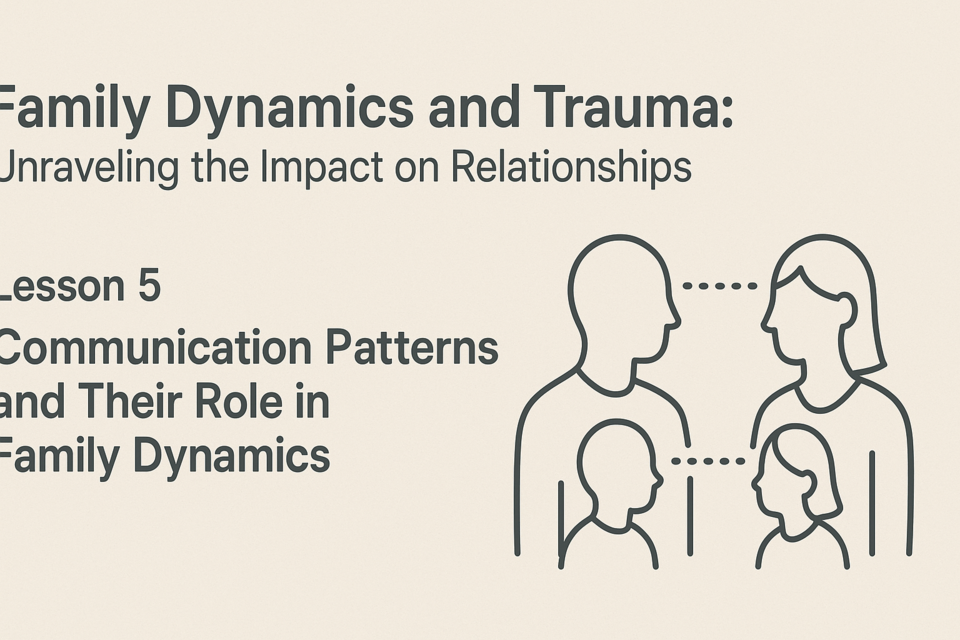 Family Dynamics and Trauma:
Unraveling the Impact on Relationships

Lesson 5
Communication Patterns and Their Role in Family Dynamics